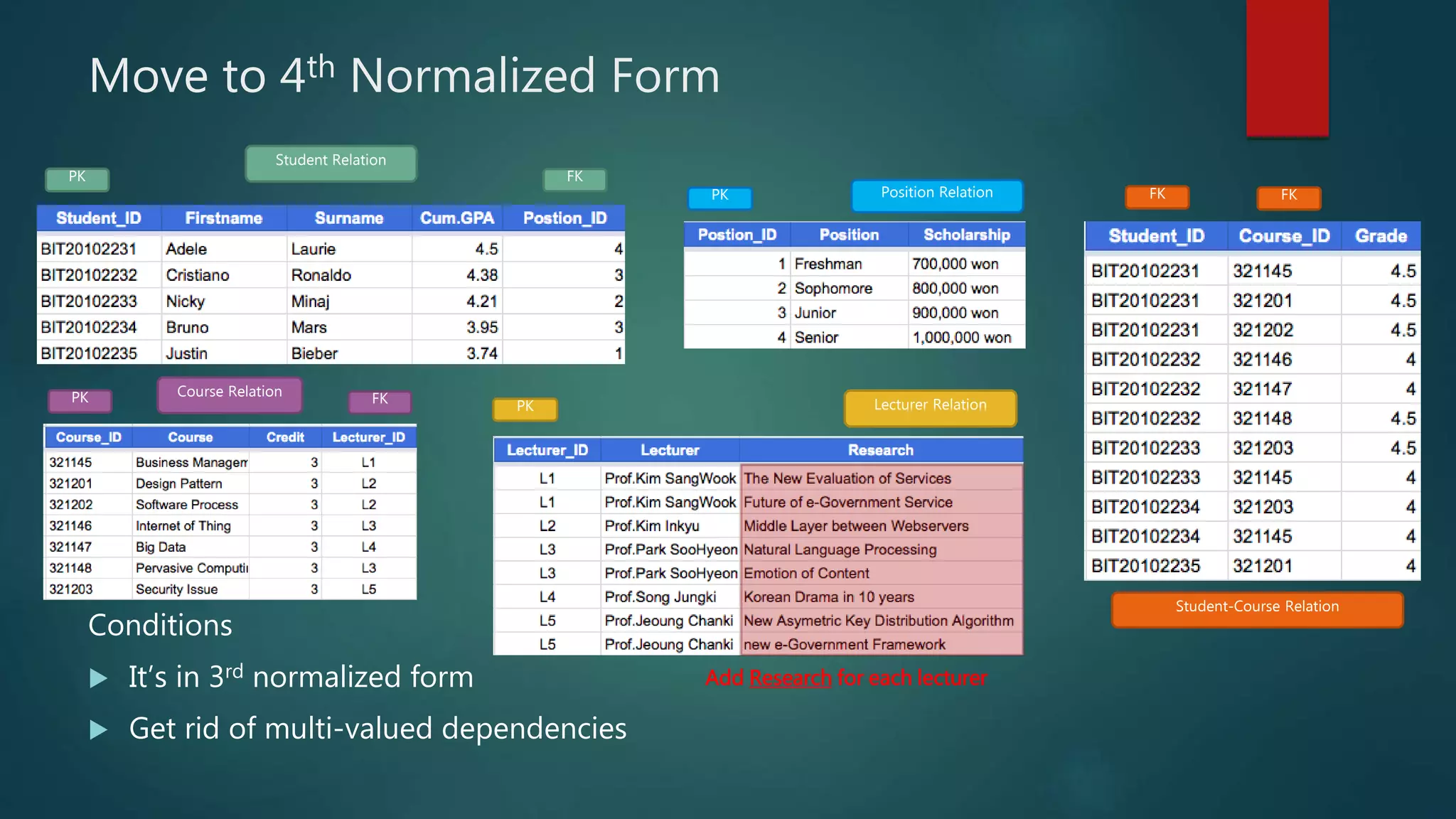 Move to 4$^{th}$ Normalized Form

Student Relation

PK

FK

| Student_ID | Firstname | Surname | Cum.GPA | Postion_ID |
|---|---|---|---|---|
| BIT20102231 | Adele | Laurie | 4.5 | 4 |
| BIT20102232 | Cristiano | Ronaldo | 4.38 | 3 |
| BIT20102233 | Nicky | Minaj | 4.21 | 2 |
| BIT20102234 | Bruno | Mars | 3.95 | 3 |
| BIT20102235 | Justin | Bieber | 3.74 | 1 |

PK

Position Relation

| Postion_ID | Position | Scholarship |
|---|---|---|
| 1 | Freshman | 700,000 won |
| 2 | Sophomore | 800,000 won |
| 3 | Junior | 900,000 won |
| 4 | Senior | 1,000,000 won |

FK

FK

| Student_ID | Course_ID | Grade |
|---|---|---|
| BIT20102231 | 321145 | 4.5 |
| BIT20102231 | 321201 | 4.5 |
| BIT20102231 | 321202 | 4.5 |
| BIT20102232 | 321146 | 4 |
| BIT20102232 | 321147 | 4 |
| BIT20102232 | 321148 | 4.5 |
| BIT20102233 | 321203 | 4.5 |
| BIT20102233 | 321145 | 4 |
| BIT20102234 | 321203 | 4 |
| BIT20102234 | 321145 | 4 |
| BIT20102235 | 321201 | 4 |

Student-Course Relation

PK

Course Relation

FK

| Course_ID | Course | Credit | Lecturer_ID |
|---|---|---|---|
| 321145 | Business Managem | 3 | L1 |
| 321201 | Design Pattern | 3 | L2 |
| 321202 | Software Process | 3 | L2 |
| 321146 | Internet of Thing | 3 | L3 |
| 321147 | Big Data | 3 | L4 |
| 321148 | Pervasive Computi | 3 | L3 |
| 321203 | Security Issue | 3 | L5 |

PK

Lecturer Relation

| Lecturer_ID | Lecturer | Research |
|---|---|---|
| L1 | Prof.Kim SangWook | The New Evaluation of Services |
| L1 | Prof.Kim SangWook | Future of e-Government Service |
| L2 | Prof.Kim Inkyu | Middle Layer between Webservers |
| L3 | Prof.Park SooHyeon | Natural Language Processing |
| L3 | Prof.Park SooHyeon | Emotion of Content |
| L4 | Prof.Song Jungki | Korean Drama in 10 years |
| L5 | Prof.Jeoung Chanki | New Asymetric Key Distribution Algorithm |
| L5 | Prof.Jeoung Chanki | new e-Government Framework |

Add Research for each lecturer

Conditions

It's in 3$^{rd}$ normalized form

Get rid of multi-valued dependencies